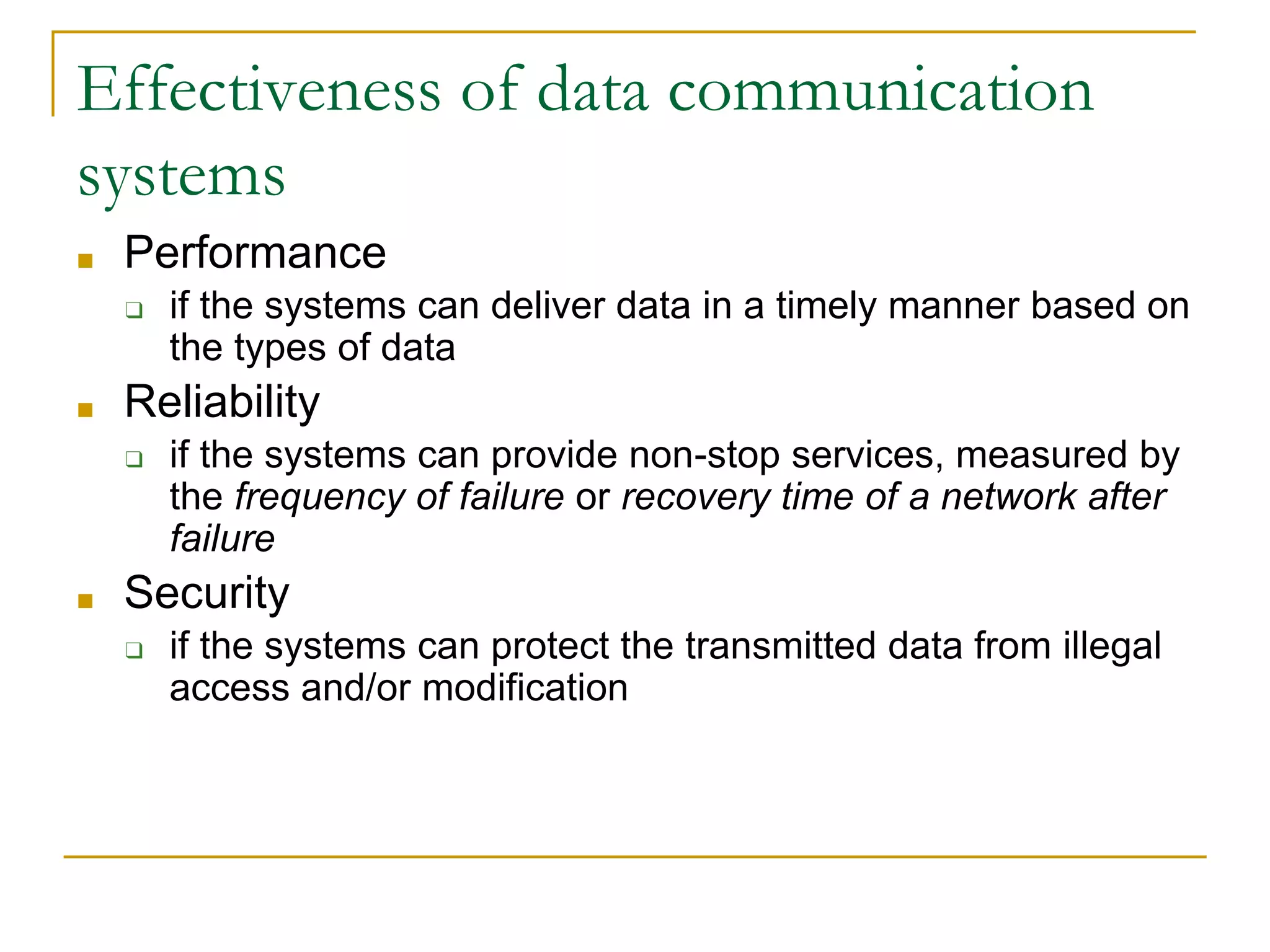 Effectiveness of data communication systems

Performance

if the systems can deliver data in a timely manner based on the types of data

Reliability

if the systems can provide non-stop services, measured by the frequency of failure or recovery time of a network after failure

Security

if the systems can protect the transmitted data from illegal access and/or modification